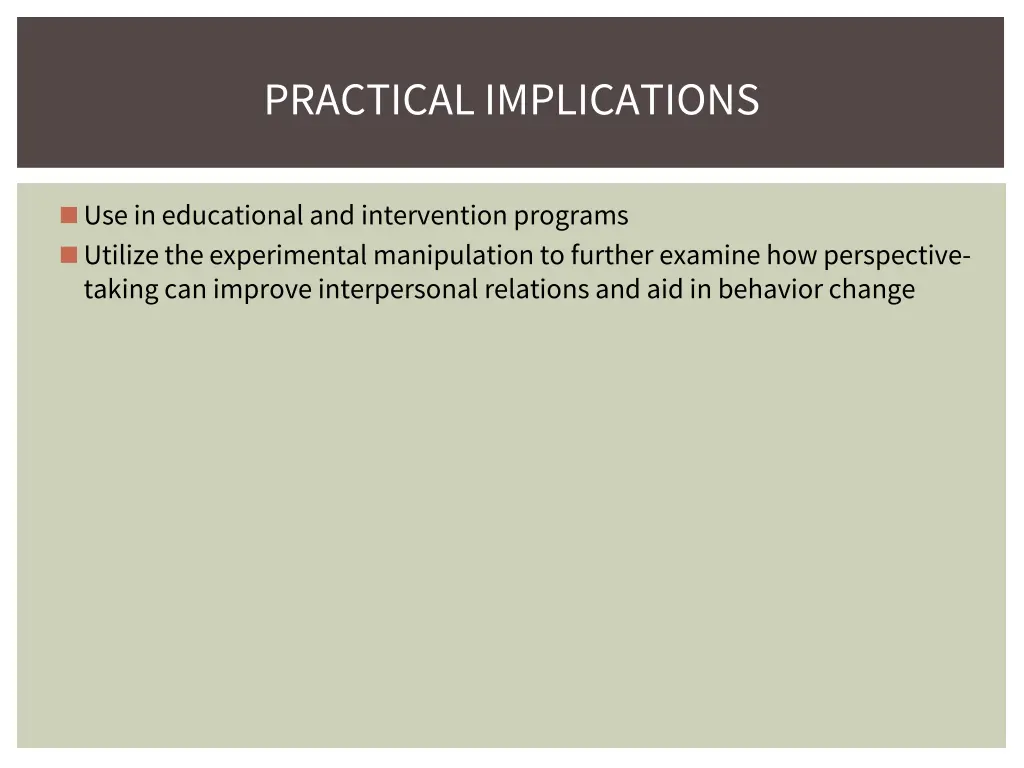 PRACTICAL IMPLICATIONS

Use in educational and intervention programs

Utilize the experimental manipulation to further examine how perspective-taking can improve interpersonal relations and aid in behavior change